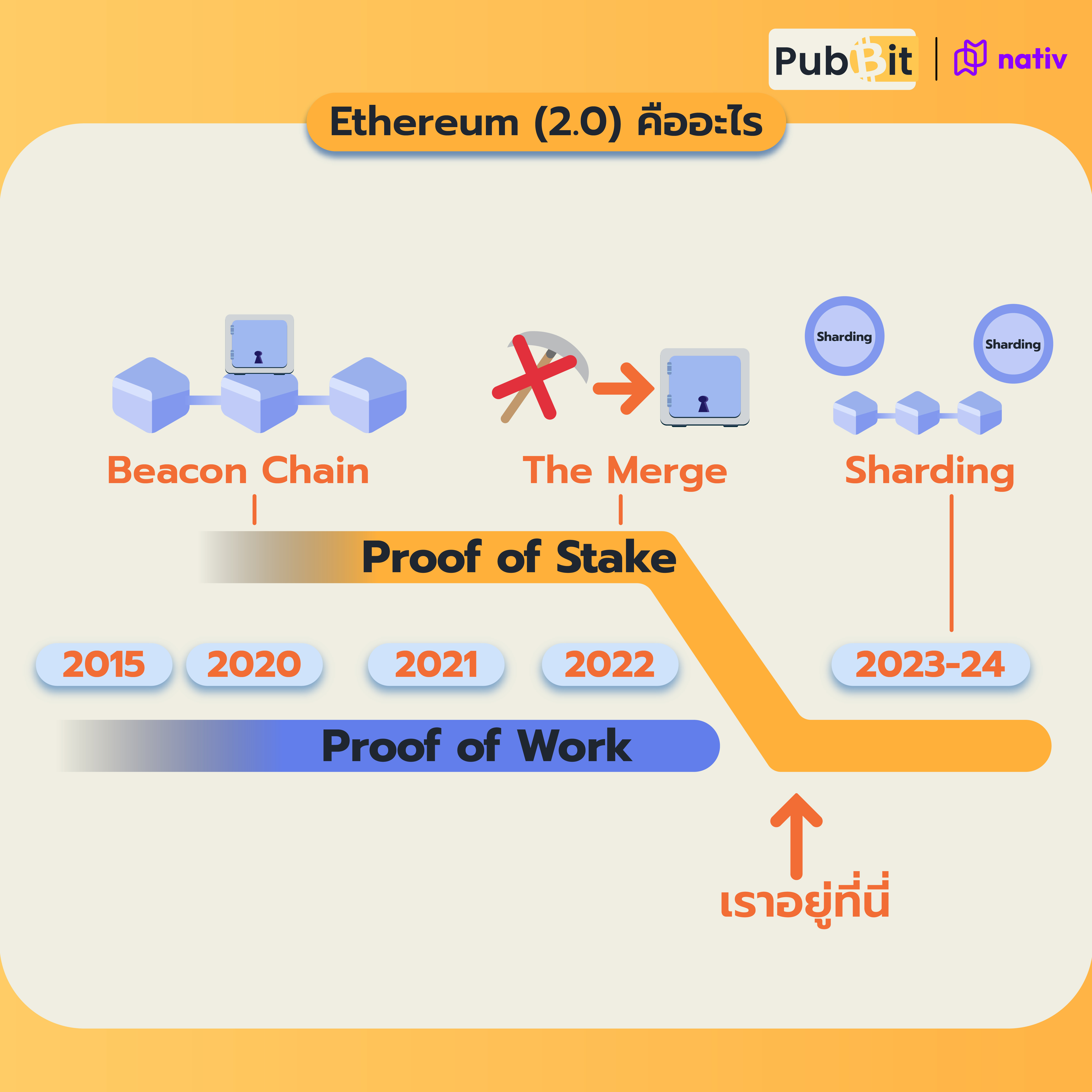 PubBit | nativ

Ethereum (2.0) คืออะไร

Sharding

Sharding

Beacon Chain

The Merge

Sharding

Proof of Stake

2015

2020

2021

2022

2023-24

Proof of Work

เราอยู่ที่นี่